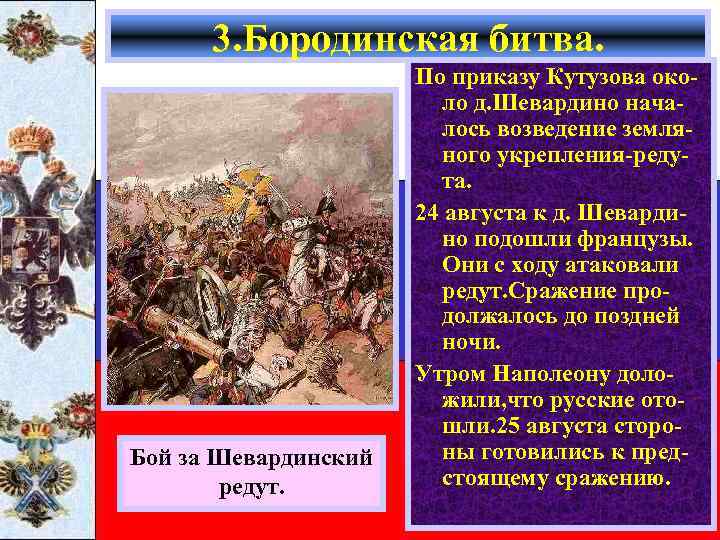 3.Бородинская битва.

По приказу Кутузова около д.Шевардино началось возведение земляного укрепления-редута.

24 августа к д. Шевардино подошли французы. Они с ходу атаковали редут.Сражение продолжалось до поздней ночи.

Утром Наполеону доложили,что русские отошли.25 августа стороны готовились к предстоящему сражению.

Бой за Шевардинский редут.